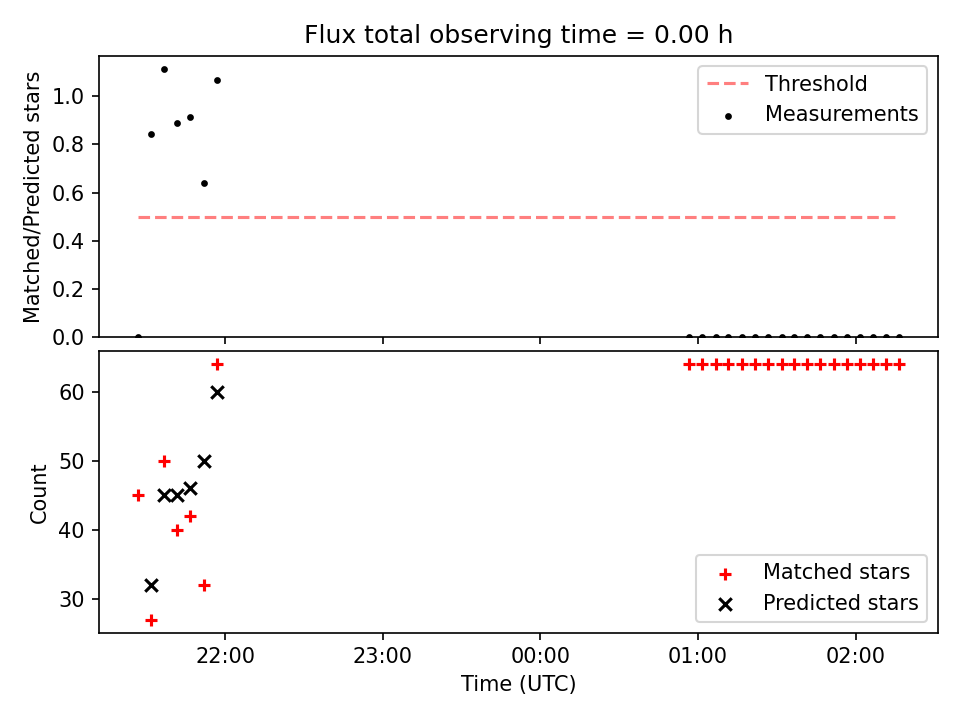 Flux total observing time = 0.00 h

Matched/Predicted stars

1.0
0.8
0.6
0.4
0.2
0.0

Threshold
Measurements

Count

60
50
40
30

Matched stars
Predicted stars

22:00
23:00
00:00
01:00
02:00

Time (UTC)